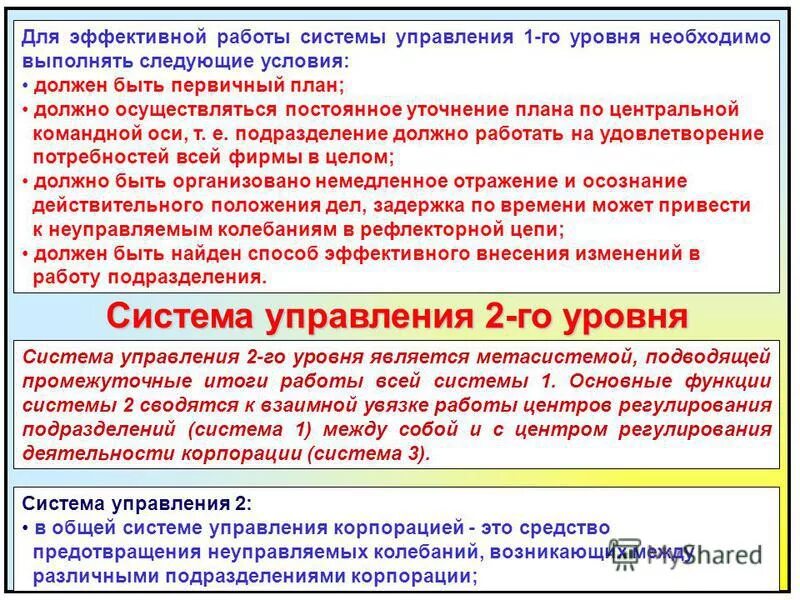 Для эффективной работы системы управления 1-го уровня необходимо выполнять следующие условия:
• должен быть первичный план;
• должно осуществляться постоянное уточнение плана по центральной командной оси, т. е. подразделение должно работать на удовлетворение потребностей всей фирмы в целом;
• должно быть организовано немедленное отражение и осознание действительного положения дел, задержка по времени может привести к неуправляемым колебаниям в рефлекторной цепи;
• должен быть найден способ эффективного внесения изменений в работу подразделения.

Система управления 2-го уровня

Система управления 2-го уровня является метасистемой, подводящей промежуточные итоги работы всей системы 1. Основные функции системы 2 сводятся к взаимной увязке работы центров регулирования подразделений (система 1) между собой и с центром регулирования деятельности корпорации (система 3).

Система управления 2:
• в общей системе управления корпорацией - это средство предотвращения неуправляемых колебаний, возникающих между различными подразделениями корпорации;

MyShared